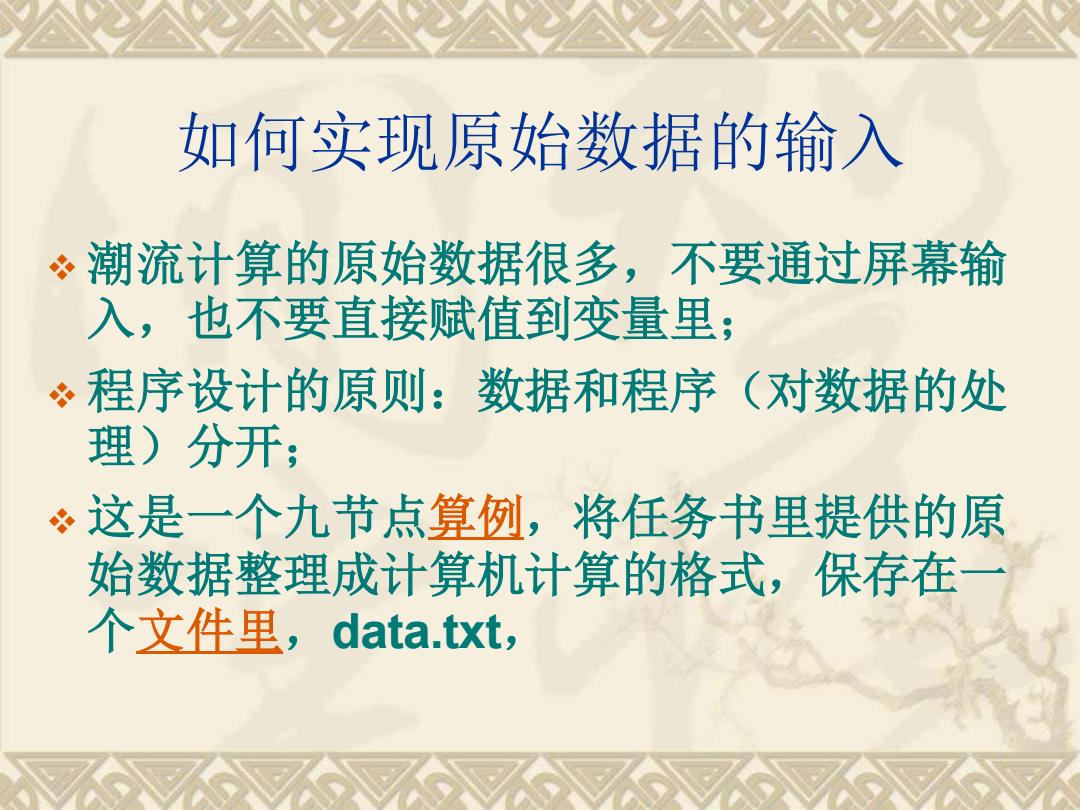 如何实现原始数据的输入

❖ 潮流计算的原始数据很多，不要通过屏幕输入，也不要直接赋值到变量里；

❖ 程序设计的原则：数据和程序（对数据的处理）分开；

❖ 这是一个九节点算例，将任务书里提供的原始数据整理成计算机计算的格式，保存在一个文件里，data.txt，